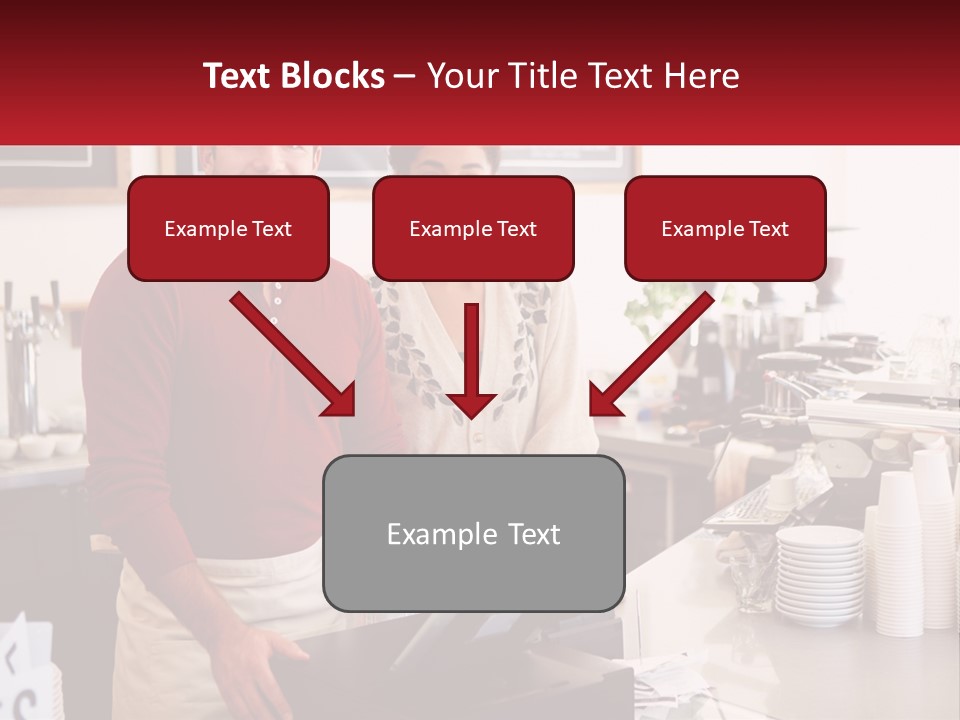 Text Blocks – Your Title Text Here

Example Text

Example Text

Example Text

Example Text